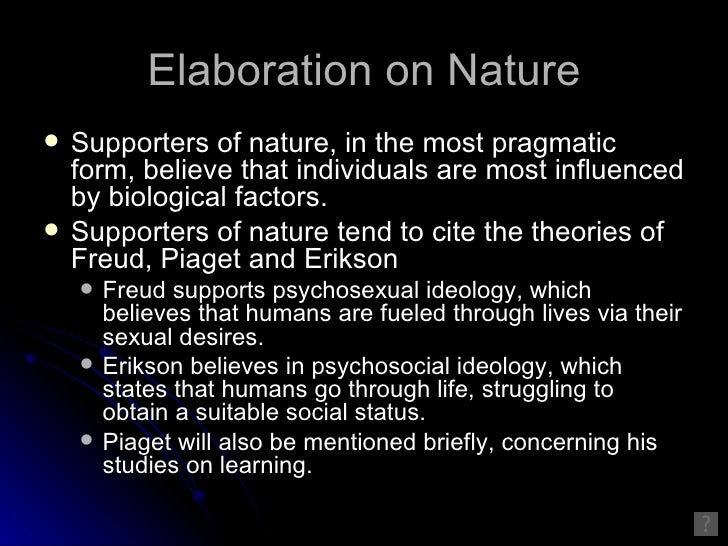 Elaboration on Nature

- Supporters of nature, in the most pragmatic form, believe that individuals are most influenced by biological factors.
- Supporters of nature tend to cite the theories of Freud, Piaget and Erikson
  - Freud supports psychosexual ideology, which believes that humans are fueled through lives via their sexual desires.
  - Erikson believes in psychosocial ideology, which states that humans go through life, struggling to obtain a suitable social status.
  - Piaget will also be mentioned briefly, concerning his studies on learning.

?